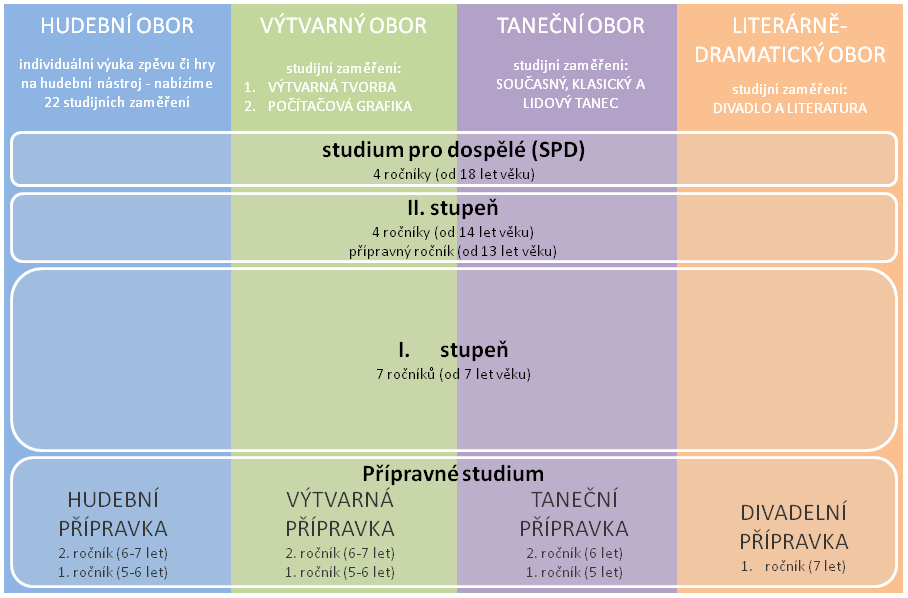 HUDEBNÍ OBOR

individuální výuka zpěvu či hry na hudební nástroj - nabízíme 22 studijních zaměření

VÝTVARNÝ OBOR

studijní zaměření:
1. VÝTVARNÁ TVORBA
2. POČÍTAČOVÁ GRAFIKA

TANEČNÍ OBOR

studijní zaměření:
SOUČASNÝ, KLASICKÝ A LIDOVÝ TANEC

LITERÁRNĚ-DRAMATICKÝ OBOR

studijní zaměření:
DIVADLO A LITERATURA

studium pro dospělé (SPD)
4 ročníky (od 18 let věku)

II. stupeň
4 ročníky (od 14 let věku)
přípravný ročník (od 13 let věku)

I. stupeň
7 ročníků (od 7 let věku)

Přípravné studium

HUDEBNÍ PŘÍPRAVKA
2. ročník (6-7 let)
1. ročník (5-6 let)

VÝTVARNÁ PŘÍPRAVKA
2. ročník (6-7 let)
1. ročník (5-6 let)

TANEČNÍ PŘÍPRAVKA
2. ročník (6 let)
1. ročník (5 let)

DIVADELNÍ PŘÍPRAVKA
1. ročník (7 let)